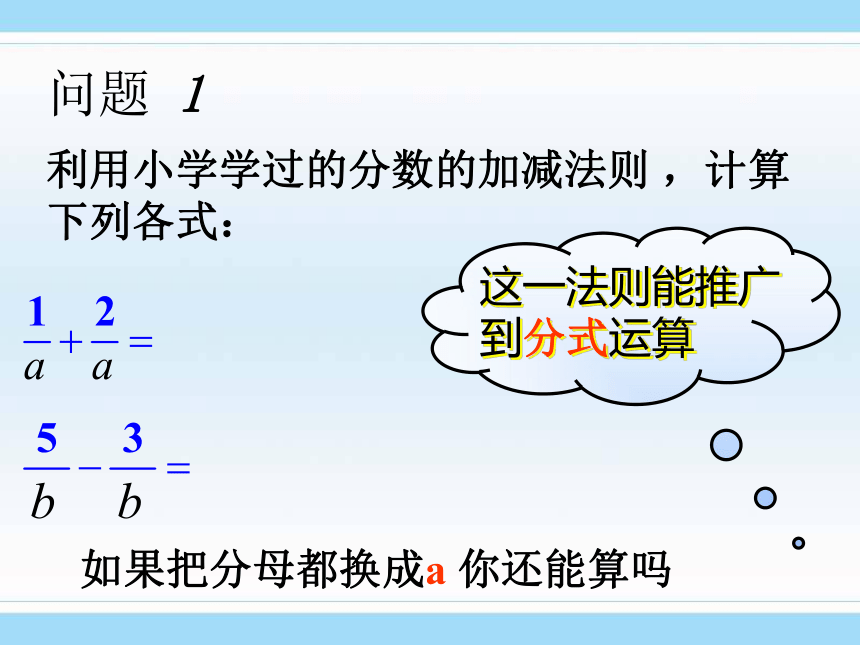 问题 1

利用小学学过的分数的加减法则，计算下列各式：

这一法则能推广到分式运算

$\frac{1}{a}+\frac{2}{a}=$

$\frac{5}{b}-\frac{3}{b}=$

如果把分母都换成a 你还能算吗